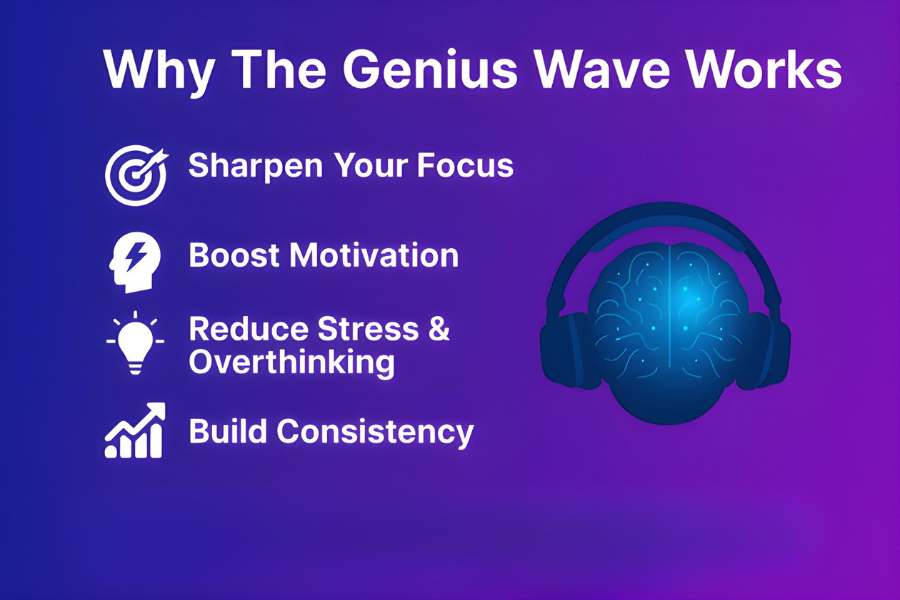 Why The Genius Wave Works

Sharpen Your Focus

Boost Motivation

Reduce Stress & Overthinking

Build Consistency